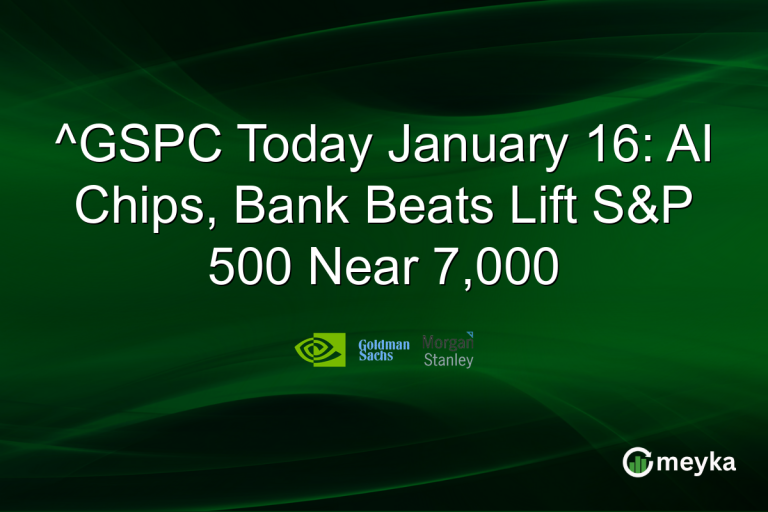 ^GSPC Today January 16: AI Chips, Bank Beats Lift S&P 500 Near 7,000

Goldman Sachs

Morgan Stanley

meyka